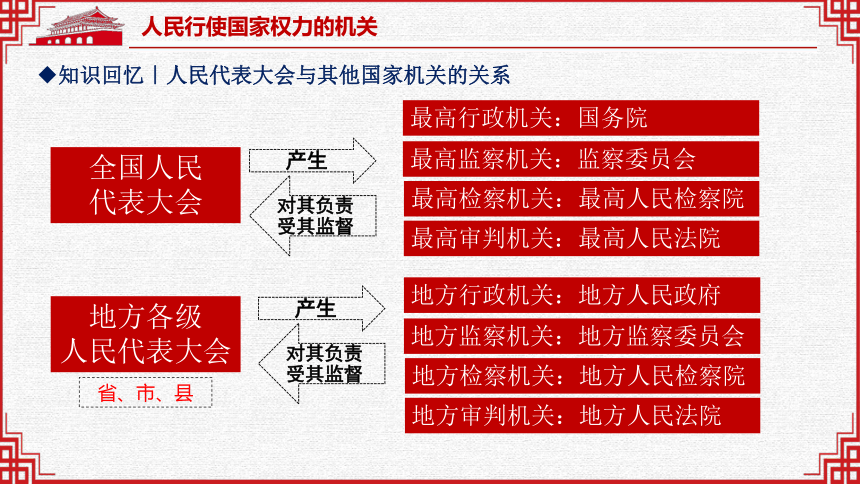 人民行使国家权力的机关

◆知识回忆丨人民代表大会与其他国家机关的关系

全国人民代表大会

产生

对其负责
受其监督

最高行政机关：国务院

最高监察机关：监察委员会

最高检察机关：最高人民检察院

最高审判机关：最高人民法院

地方各级人民代表大会

省、市、县

产生

对其负责
受其监督

地方行政机关：地方人民政府

地方监察机关：地方监察委员会

地方检察机关：地方人民检察院

地方审判机关：地方人民法院